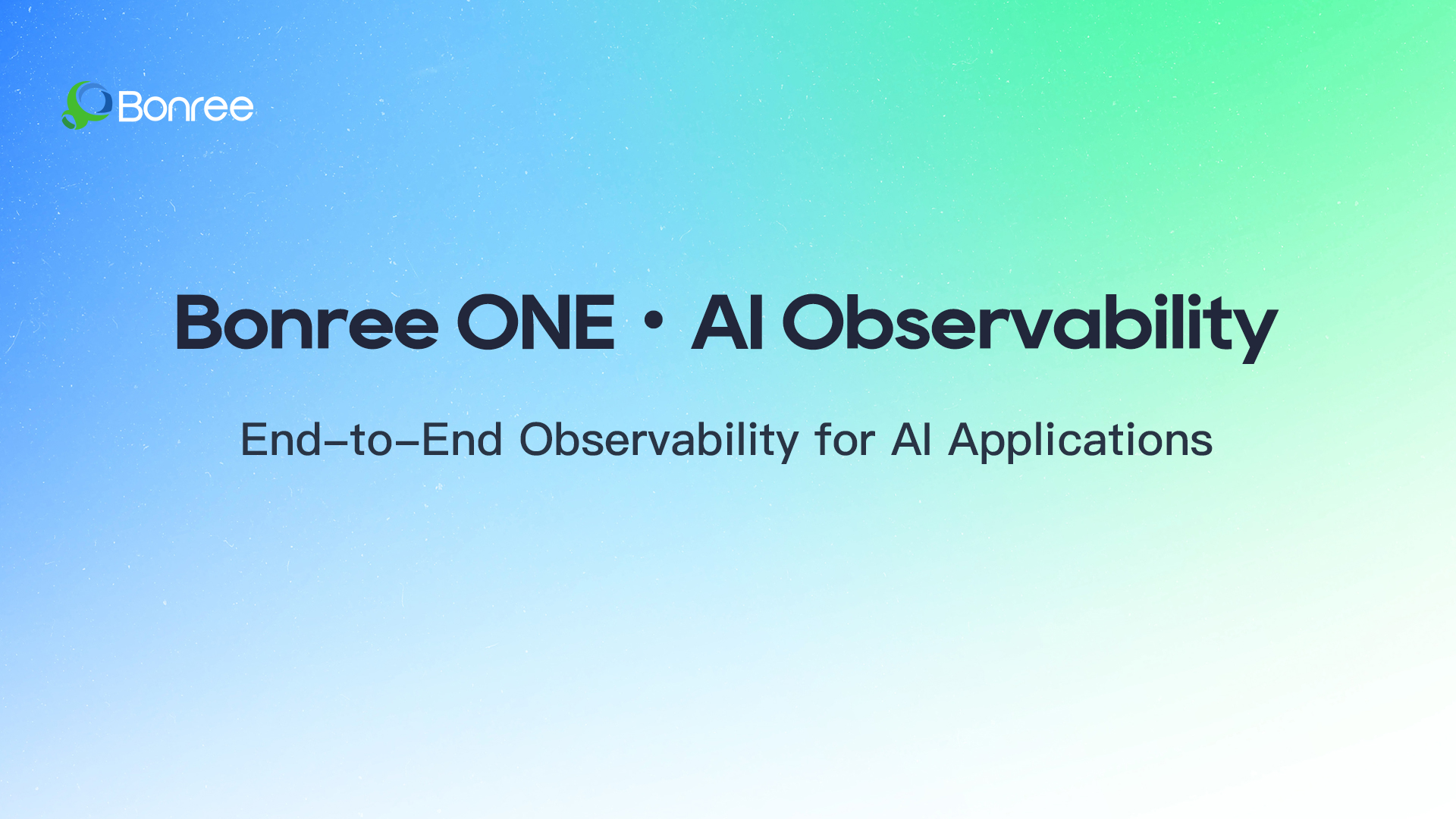 Bonree

Bonree ONE · AI Observability

End-to-End Observability for AI Applications